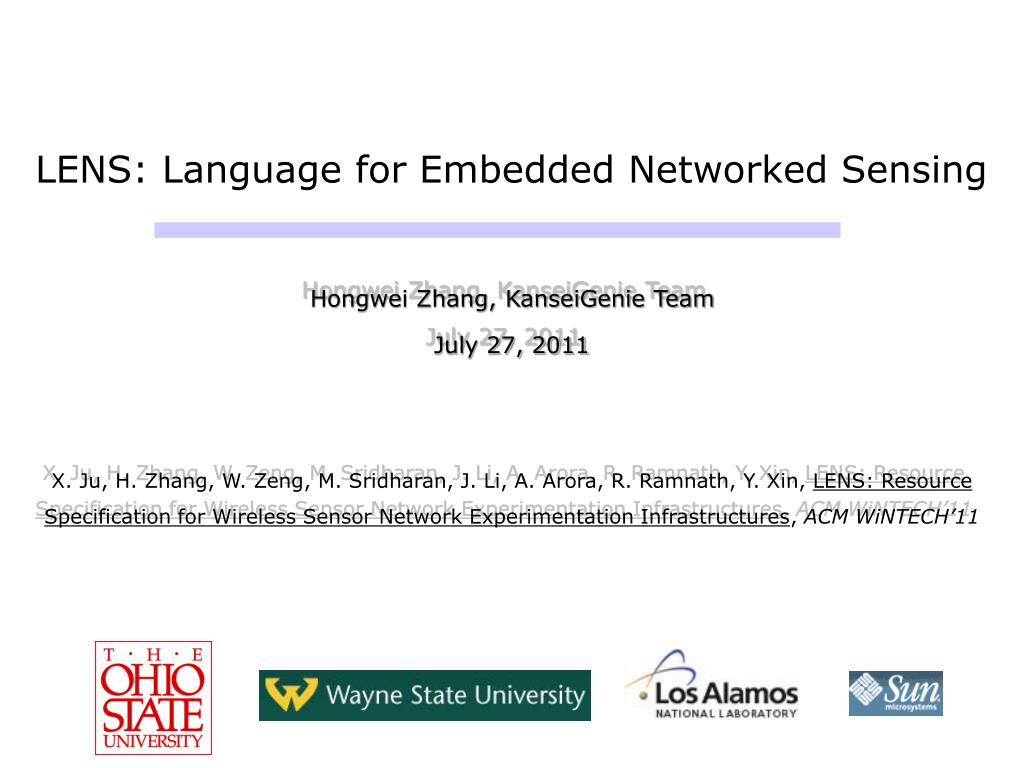 LENS: Language for Embedded Networked Sensing

Hongwei Zhang, KanseiGenie Team

July 27, 2011

X. Ju, H. Zhang, W. Zeng, M. Sridharan, J. Li, A. Arora, R. Ramnath, Y. Xin, LENS: Resource Specification for Wireless Sensor Network Experimentation Infrastructures, ACM WiNTECH'11

T · H · E
OHIO
STATE
UNIVERSITY

Wayne State University

Los Alamos
NATIONAL LABORATORY

Sun
microsystems